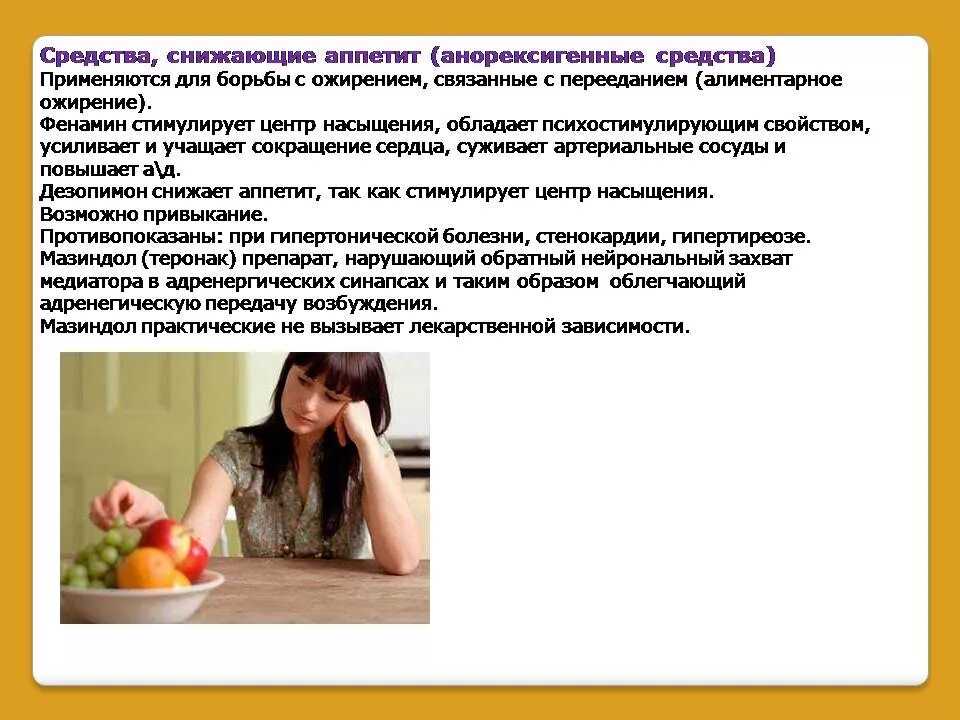 Средства, снижающие аппетит (анорексигенные средства)
Применяются для борьбы с ожирением, связанные с перееданием (алиментарное ожирение).
Фенамин стимулирует центр насыщения, обладает психостимулирующим свойством, усиливает и учащает сокращение сердца, суживает артериальные сосуды и повышает а\д.
Дезопимон снижает аппетит, так как стимулирует центр насыщения.
Возможно привыкание.
Противопоказаны: при гипертонической болезни, стенокардии, гипертиреозе.
Мазиндол (теронак) препарат, нарушающий обратный нейрональный захват медиатора в адренергических синапсах и таким образом облегчающий адренегическую передачу возбуждения.
Мазиндол практические не вызывает лекарственной зависимости.